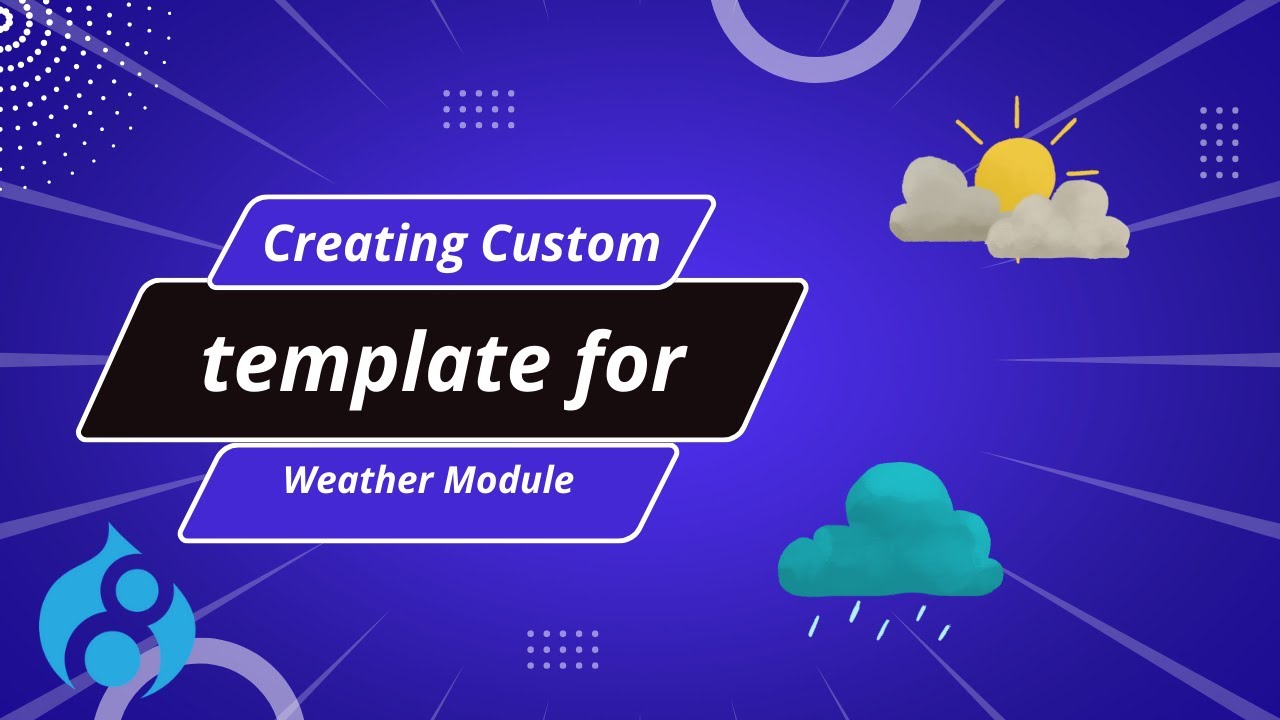 Creating Custom

template for

Weather Module